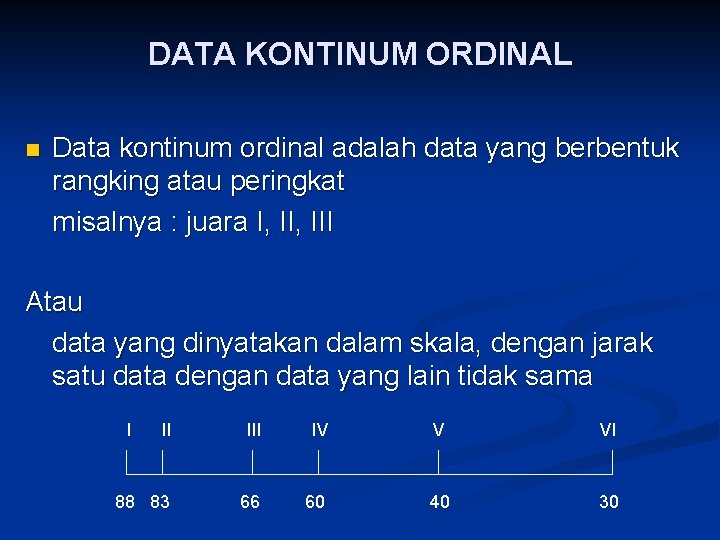 DATA KONTINUM ORDINAL

Data kontinum ordinal adalah data yang berbentuk rangking atau peringkat

misalnya : juara I, II, III

Atau

data yang dinyatakan dalam skala, dengan jarak satu data dengan data yang lain tidak sama

I II III IV V VI

88 83 66 60 40 30